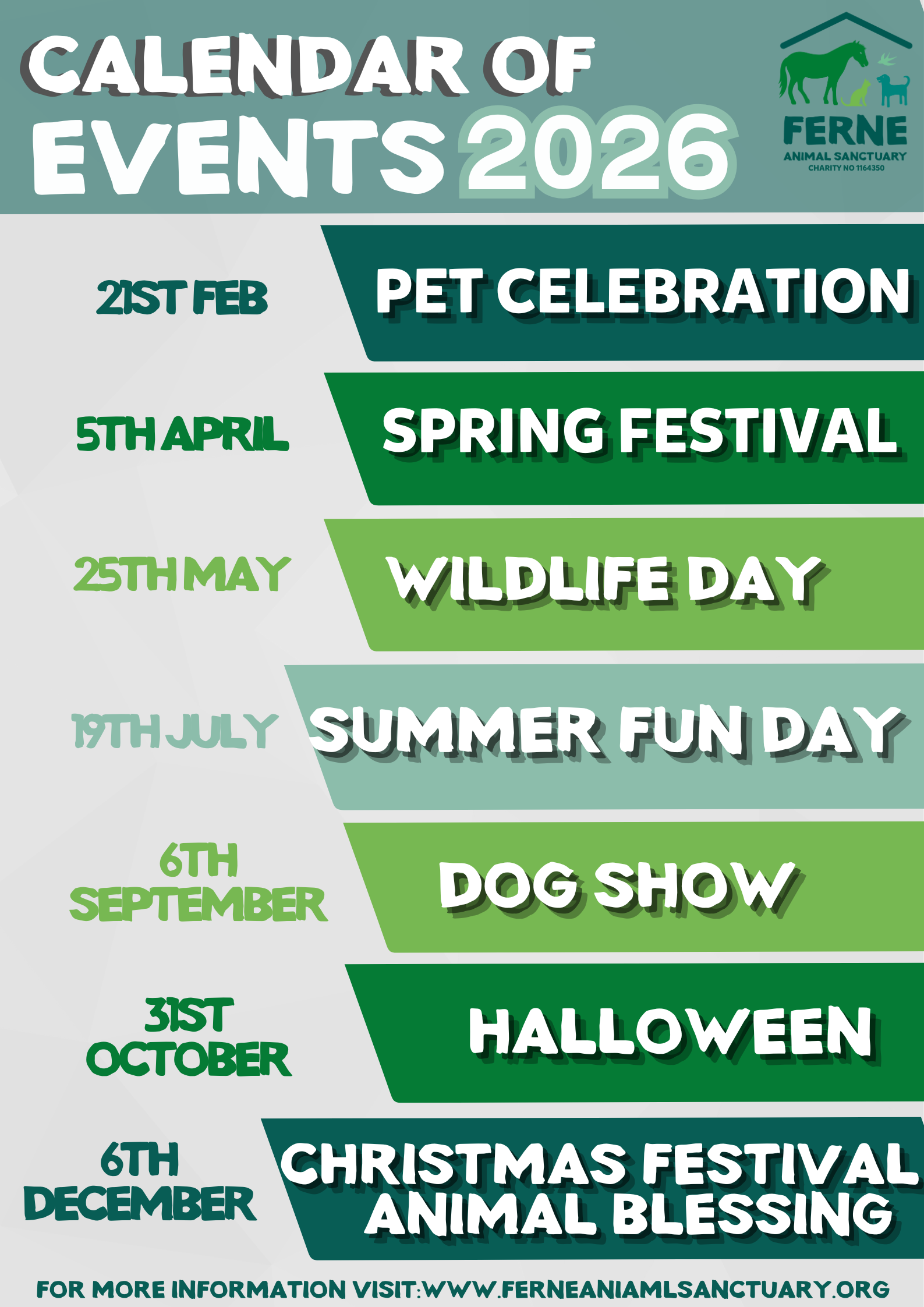 CALENDAR OF EVENTS 2026

FERNE
ANIMAL SANCTUARY
CHARITY NO 1164350

21ST FEB
PET CELEBRATION

5TH APRIL
SPRING FESTIVAL

25TH MAY
WILDLIFE DAY

19TH JULY
SUMMER FUN DAY

6TH SEPTEMBER
DOG SHOW

31ST OCTOBER
HALLOWEEN

6TH DECEMBER
CHRISTMAS FESTIVAL ANIMAL BLESSING

FOR MORE INFORMATION VISIT:WWW.FERNEANIAMLSANCTUARY.ORG